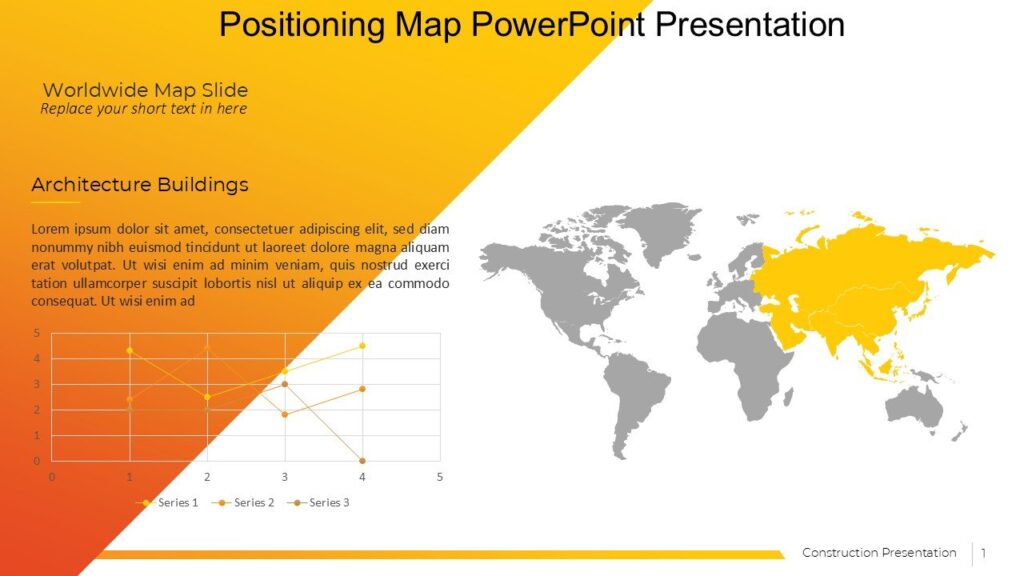 Positioning Map PowerPoint Presentation

Worldwide Map Slide
Replace your short text in here

Architecture Buildings

Lorem ipsum dolor sit amet, consectetuer adipiscing elit, sed diam nonummy nibh euismod tincidunt ut laoreet dolore magna aliquam erat volutpat. Ut wisi enim ad minim veniam, quis nostrud exerci tation ullamcorper suscipit lobortis nisl ut aliquip ex ea commodo consequat. Ut wisi enim ad

5
4
3
2
1
0
0 1 2 3 4 5

Series 1 Series 2 Series 3

Construction Presentation 1